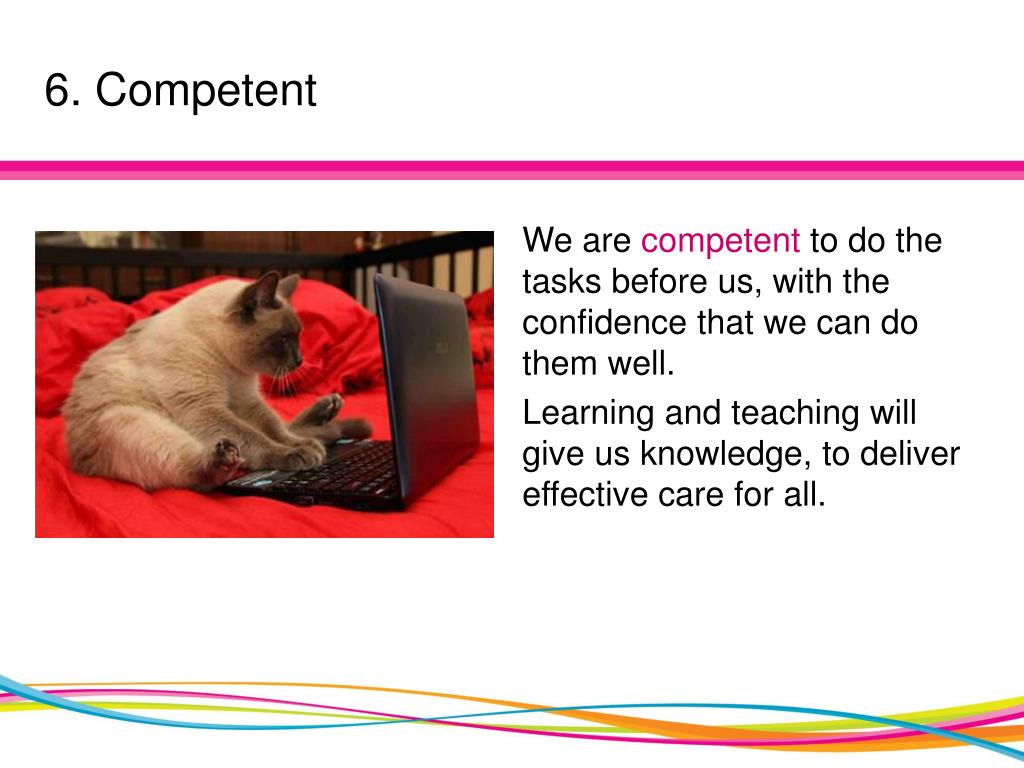 6. Competent

We are competent to do the tasks before us, with the confidence that we can do them well.

Learning and teaching will give us knowledge, to deliver effective care for all.